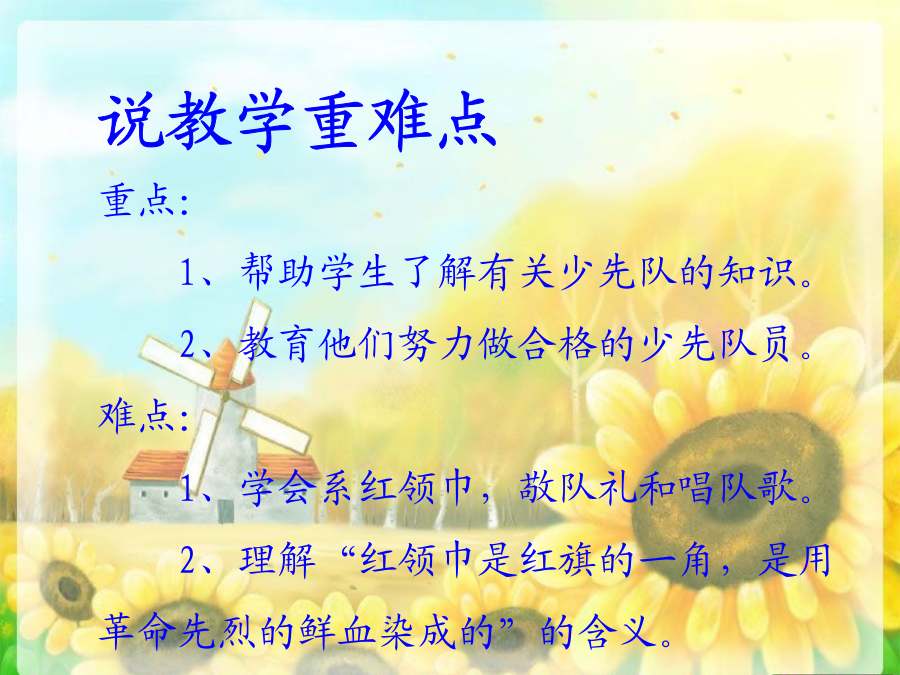 说教学重难点

重点:

1、帮助学生了解有关少先队的知识。

2、教育他们努力做合格的少先队员。

难点:

1、学会系红领巾，敬队礼和唱队歌。

2、理解“红领巾是红旗的一角，是用革命先烈的鲜血染成的”的含义。